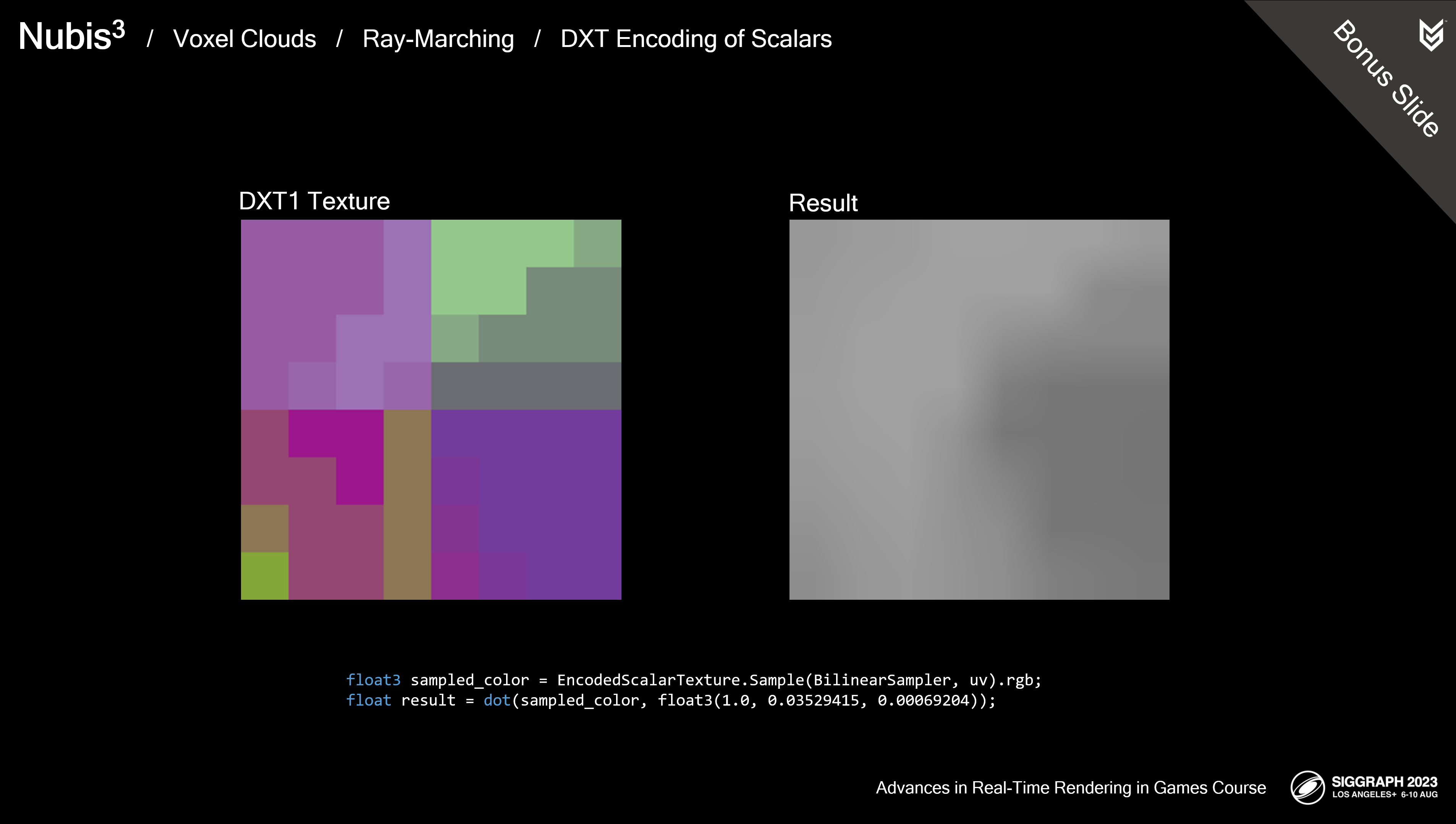 Nubis$^3$ / Voxel Clouds / Ray-Marching / DXT Encoding of Scalars

Bonus Slide

DXT1 Texture

Result

float3 sampled_color = EncodedScalarTexture.Sample(BilinearSampler, uv).rgb;
float result = dot(sampled_color, float3(1.0, 0.03529415, 0.00069204));

Advances in Real-Time Rendering in Games Course

SIGGRAPH 2023
LOS ANGELES+ 6-10 AUG